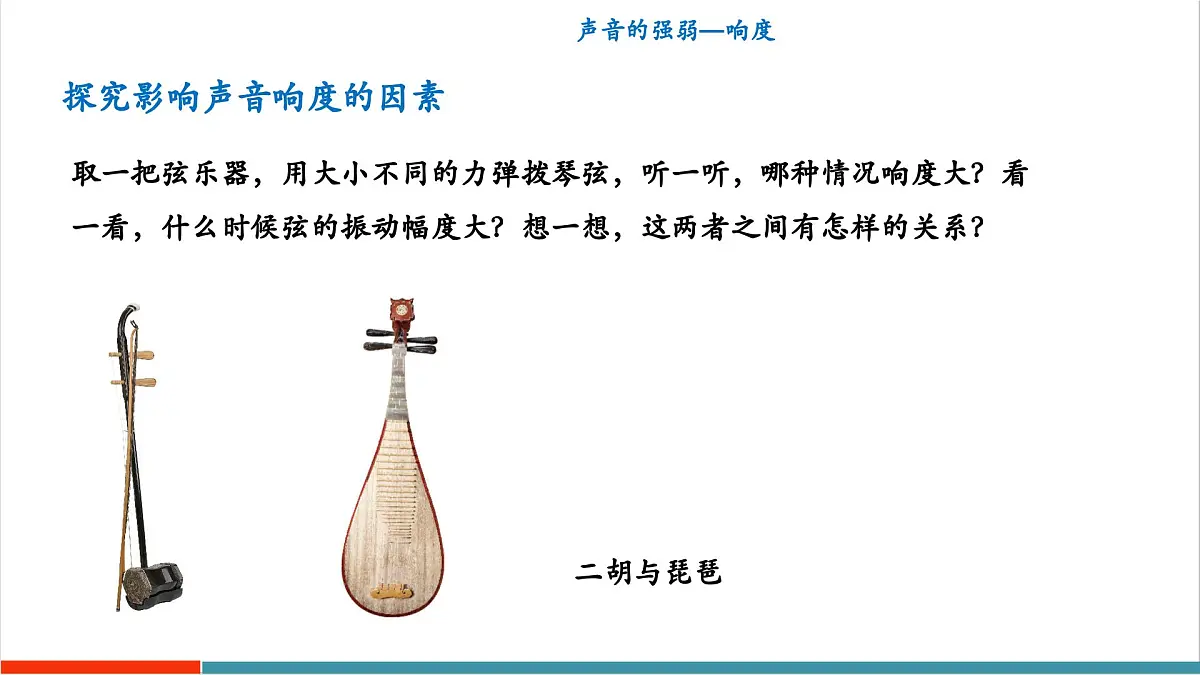 声音的强弱—响度

探究影响声音响度的因素

取一把弦乐器，用大小不同的力弹拨琴弦，听一听，哪种情况响度大？看一看，什么时候弦的振动幅度大？想一想，这两者之间有怎样的关系？

二胡与琵琶